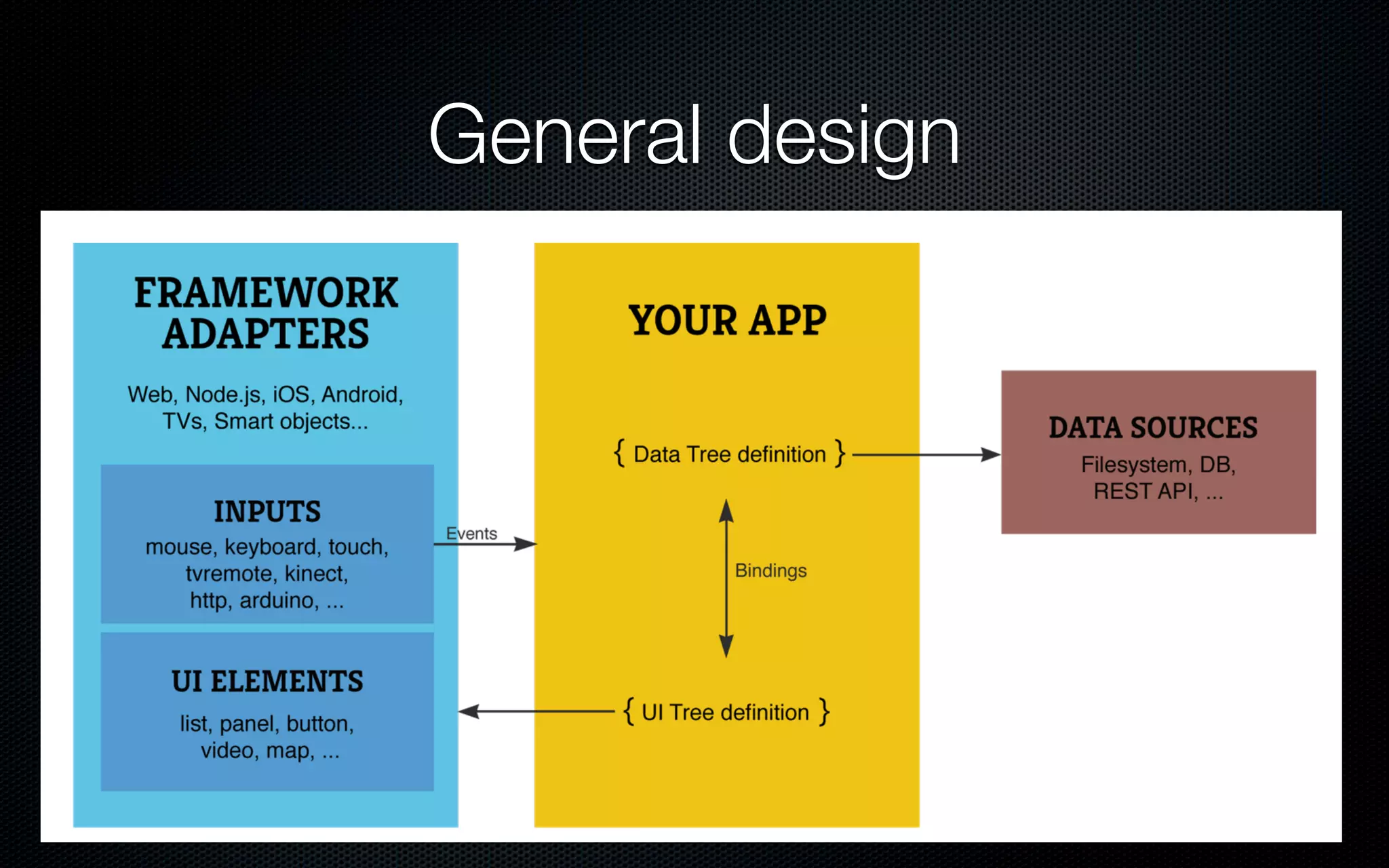 General design

FRAMEWORK ADAPTERS

Web, Node.js, iOS, Android, TVs, Smart objects...

INPUTS

mouse, keyboard, touch, tvremote, kinect, http, arduino, ...

UI ELEMENTS

list, panel, button, video, map, ...

Events

YOUR APP

{ Data Tree definition }

Bindings

{ UI Tree definition }

DATA SOURCES

Filesystem, DB, REST API, ...